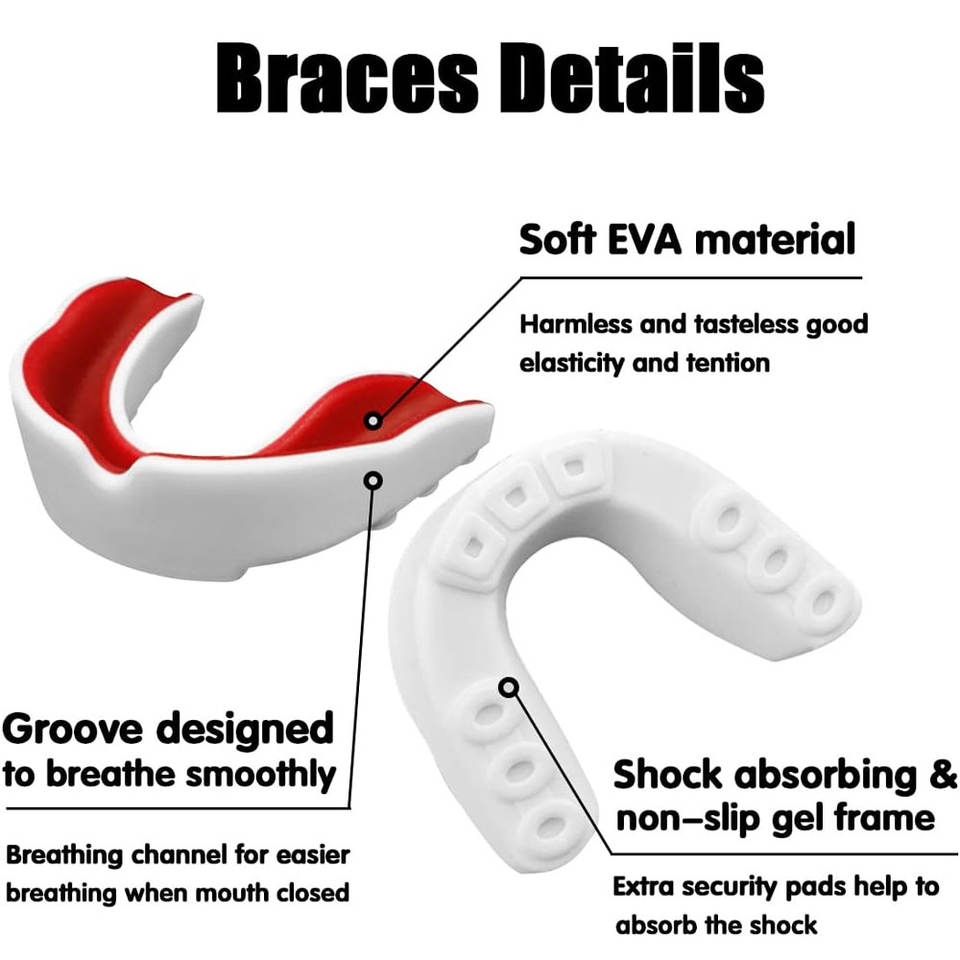 Braces Details

Soft EVA material

Harmless and tasteless good elasticity and tention

Groove designed to breathe smoothly

Breathing channel for easier breathing when mouth closed

Shock absorbing & non–slip gel frame

Extra security pads help to absorb the shock